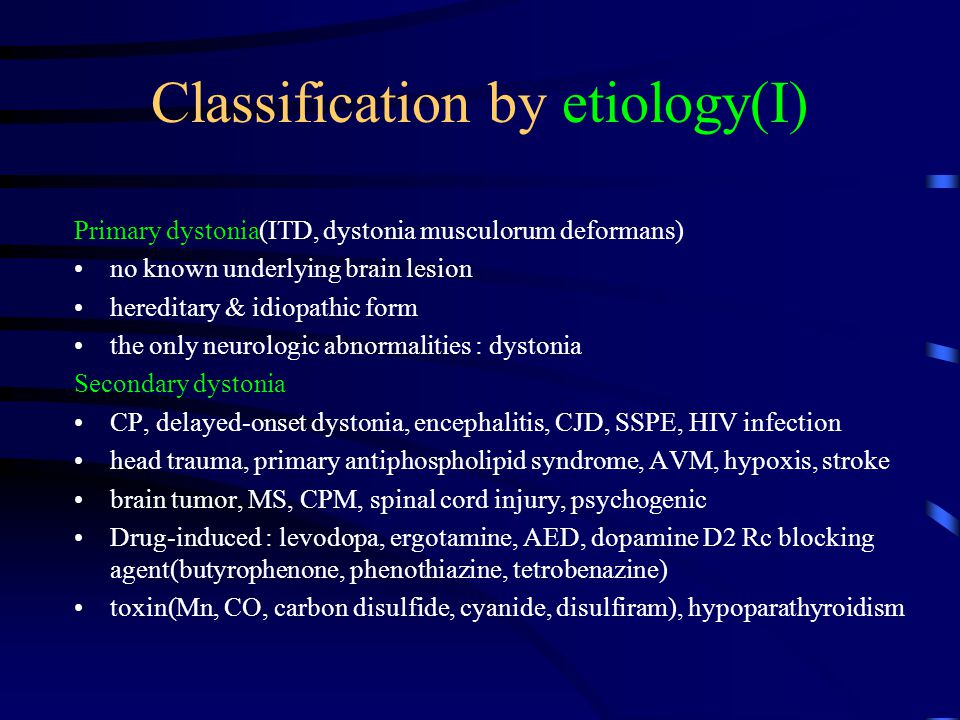 Classification by etiology(I)

Primary dystonia(ITD, dystonia musculorum deformans)
• no known underlying brain lesion
• hereditary & idiopathic form
• the only neurologic abnormalities : dystonia
Secondary dystonia
• CP, delayed-onset dystonia, encephalitis, CJD, SSPE, HIV infection
• head trauma, primary antiphospholipid syndrome, AVM, hypoxis, stroke
• brain tumor, MS, CPM, spinal cord injury, psychogenic
• Drug-induced : levodopa, ergotamine, AED, dopamine D2 Rc blocking agent(butyrophenone, phenothiazine, tetrobenazine)
• toxin(Mn, CO, carbon disulfide, cyanide, disulfiram), hypoparathyroidism